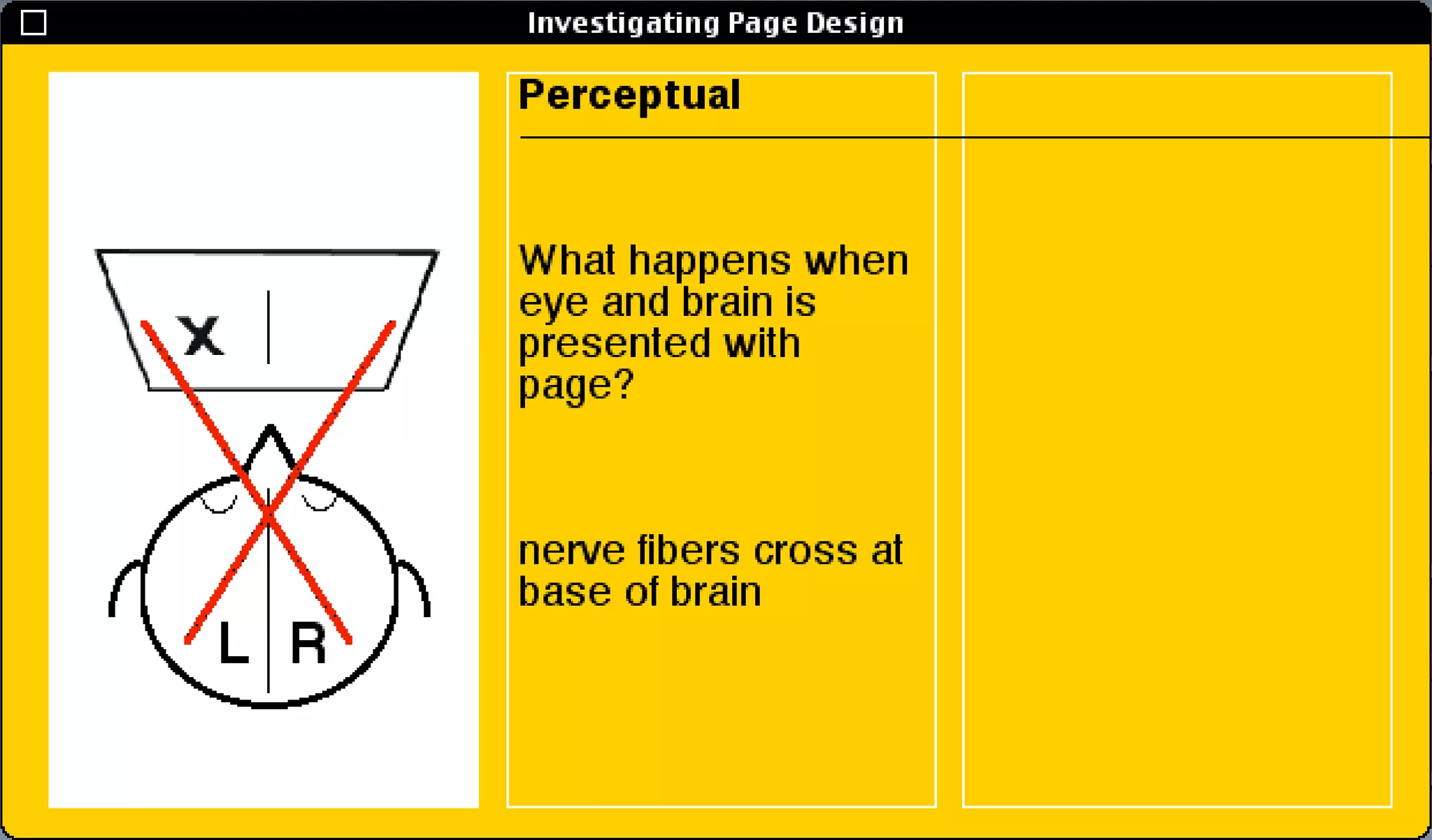 Investigating Page Design

x

L R

Perceptual

What happens when eye and brain is presented with page?

nerve fibers cross at base of brain